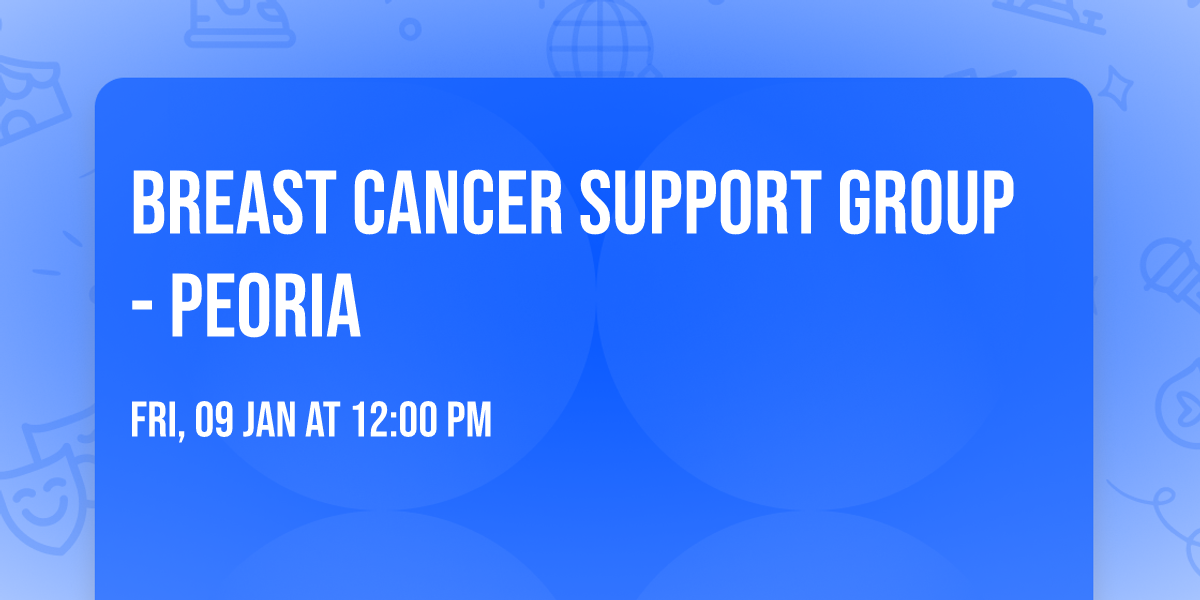 BREAST CANCER SUPPORT GROUP - PEORIA

FRI, 09 JAN AT 12:00 PM